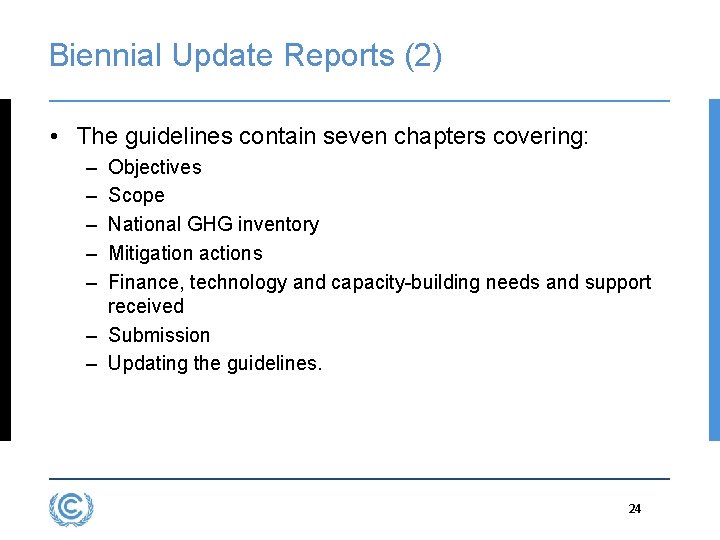 Biennial Update Reports (2)

• The guidelines contain seven chapters covering:
– Objectives
– Scope
– National GHG inventory
– Mitigation actions
– Finance, technology and capacity-building needs and support received
– Submission
– Updating the guidelines.

24